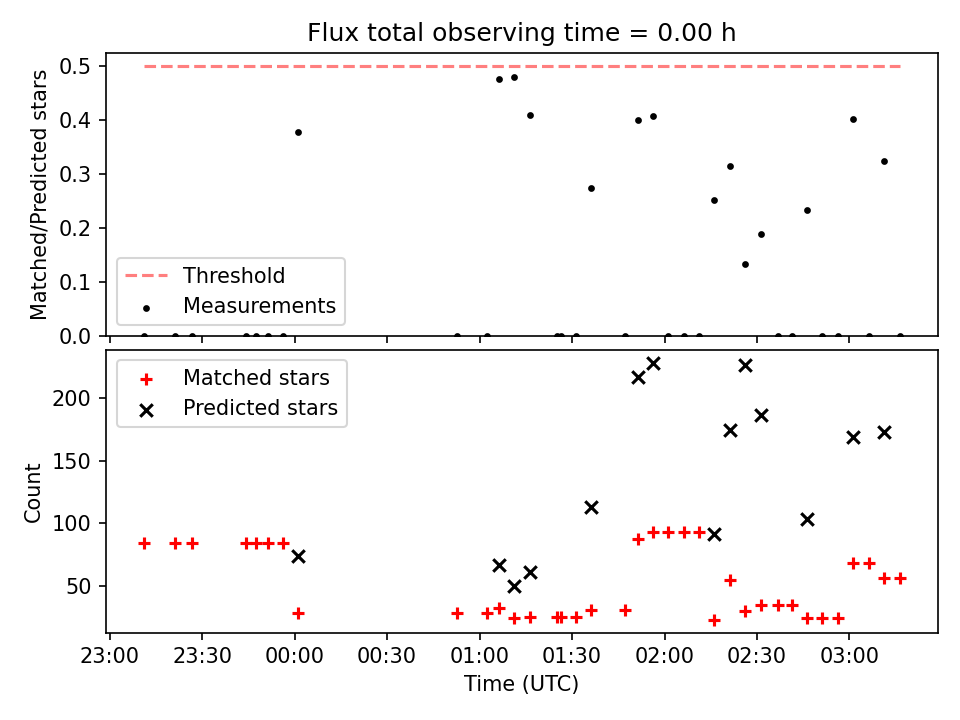 Flux total observing time = 0.00 h

Matched/Predicted stars

0.5
0.4
0.3
0.2
0.1
0.0

Threshold
Measurements

Matched stars
Predicted stars

Count

200
150
100
50

23:00
23:30
00:00
00:30
01:00
01:30
02:00
02:30
03:00

Time (UTC)